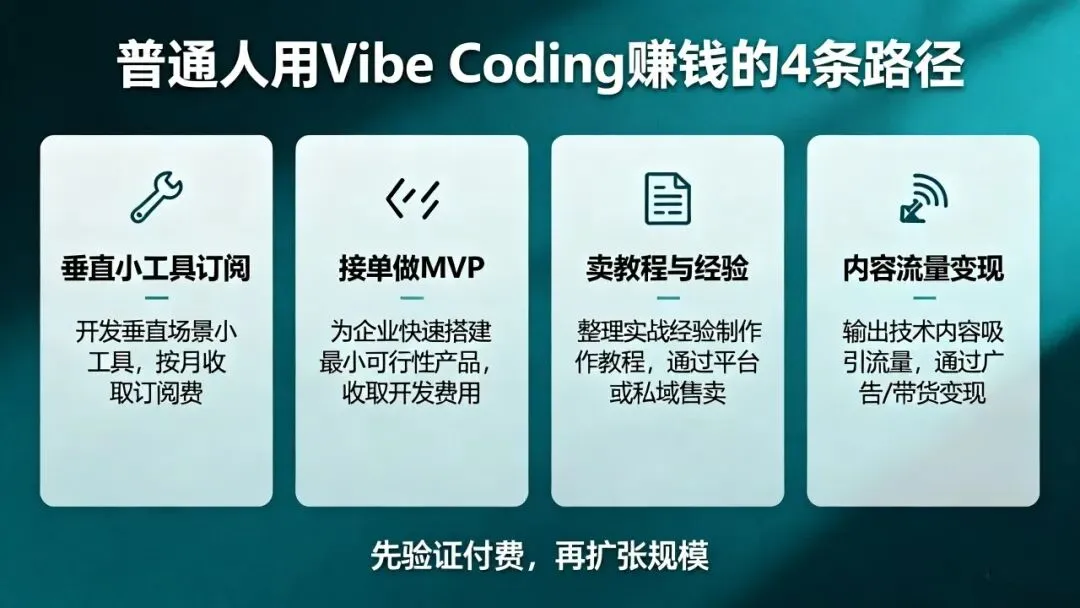 普通人用Vibe Coding赚钱的4条路径

垂直小工具订阅

开发垂直场景小工具，按月收取订阅费

接单做MVP

为企业快速搭建最小可行性产品，收取开发费用

卖教程与经验

整理实战经验制作作教程，通过平台或私域售卖

内容流量变现

输出技术内容吸引流量，通过广告/带货变现

先验证付费，再扩张规模